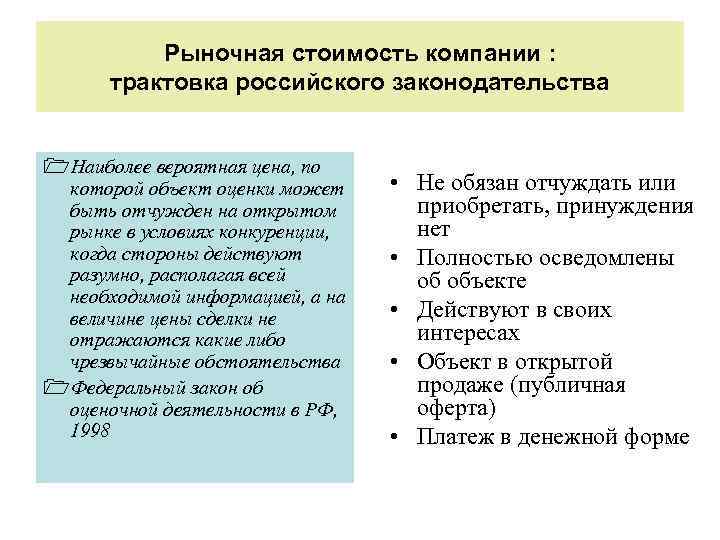 Рыночная стоимость компании : трактовка российского законодательства

Наиболее вероятная цена, по которой объект оценки может быть отчужден на открытом рынке в условиях конкуренции, когда стороны действуют разумно, располагая всей необходимой информацией, а на величине цены сделки не отражаются какие либо чрезвычайные обстоятельства

Федеральный закон об оценочной деятельности в РФ, 1998

• Не обязан отчуждать или приобретать, принуждения нет
• Полностью осведомлены об объекте
• Действуют в своих интересах
• Объект в открытой продаже (публичная оферта)
• Платеж в денежной форме